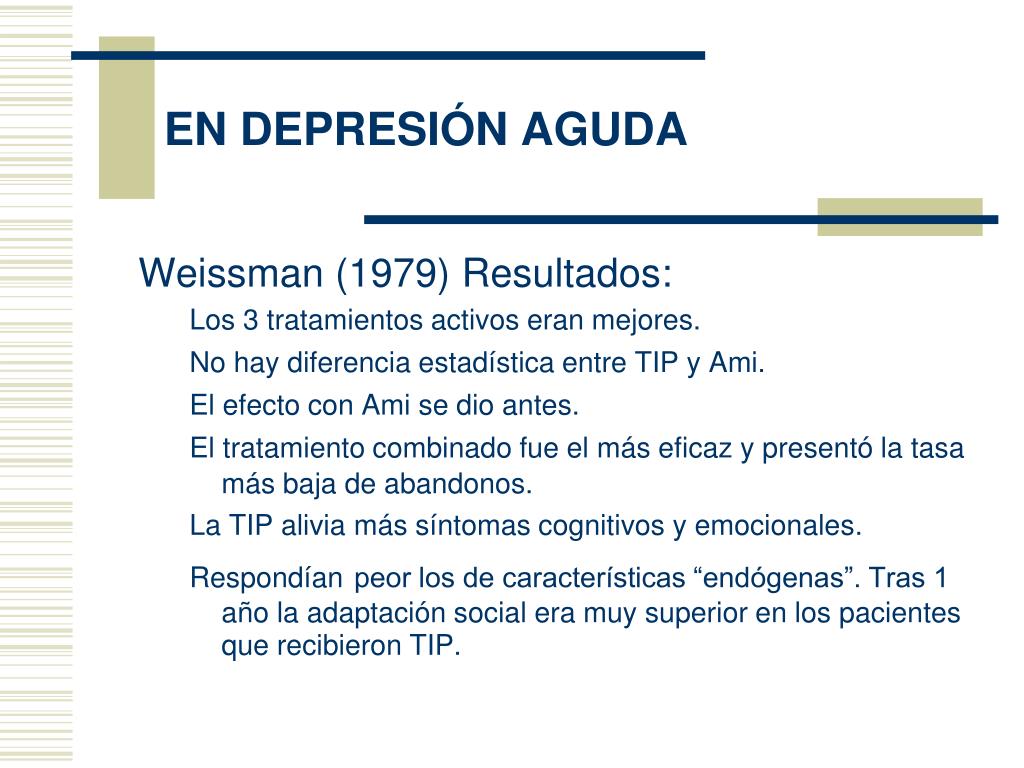 EN DEPRESIÓN AGUDA

Weissman (1979) Resultados:

Los 3 tratamientos activos eran mejores.

No hay diferencia estadística entre TIP y Ami.

El efecto con Ami se dio antes.

El tratamiento combinado fue el más eficaz y presentó la tasa más baja de abandonos.

La TIP alivia más síntomas cognitivos y emocionales.

Respondían peor los de características “endógenas”. Tras 1 año la adaptación social era muy superior en los pacientes que recibieron TIP.